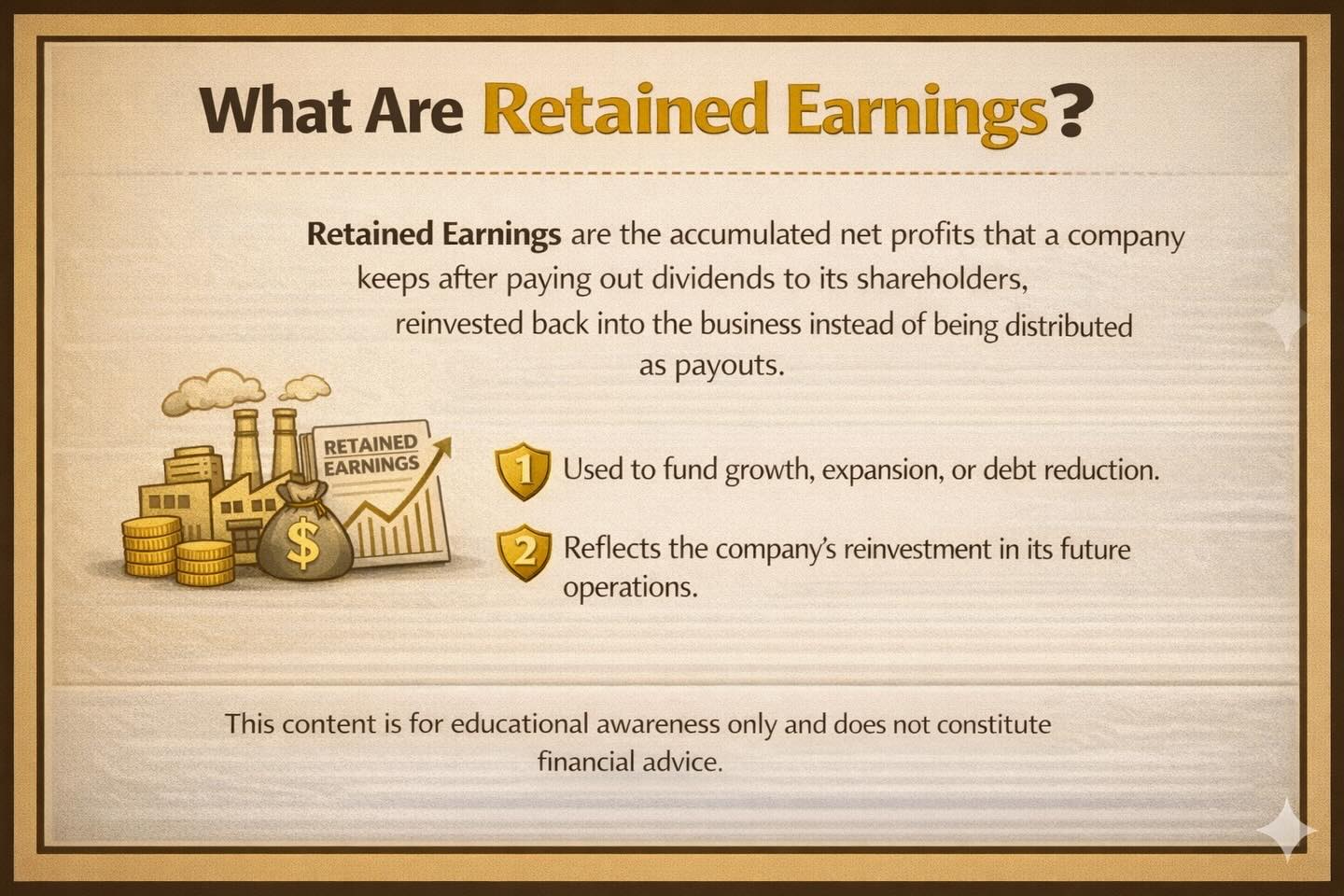 What Are Retained Earnings?

Retained Earnings are the accumulated net profits that a company keeps after paying out dividends to its shareholders, reinvested back into the business instead of being distributed as payouts.

RETAINED EARNINGS

$

1 Used to fund growth, expansion, or debt reduction.

2 Reflects the company's reinvestment in its future operations.

This content is for educational awareness only and does not constitute financial advice.